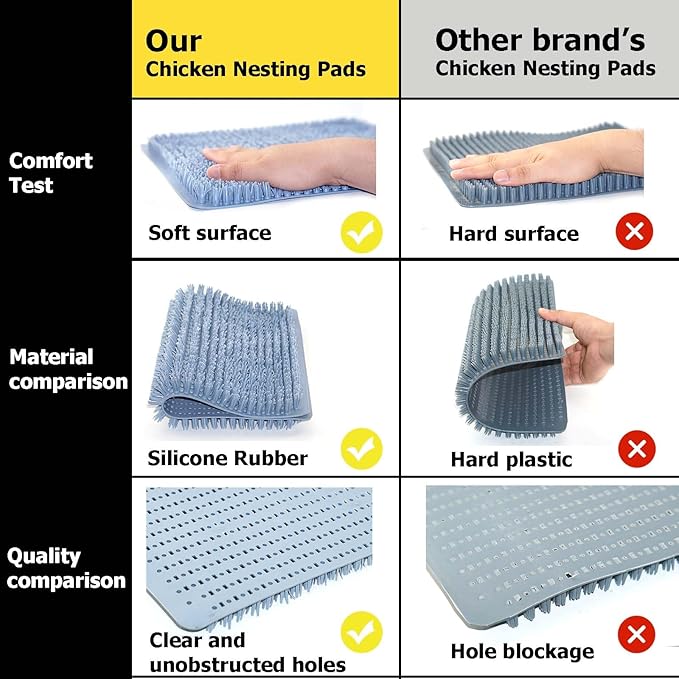 | | Our Chicken Nesting Pads | Other brand's Chicken Nesting Pads |
|---|---|---|
| Comfort Test | Soft surface | Hard surface |
| Material comparison | Silicone Rubber | Hard plastic |
| Quality comparison | Clear and unobstructed holes | Hole blockage |